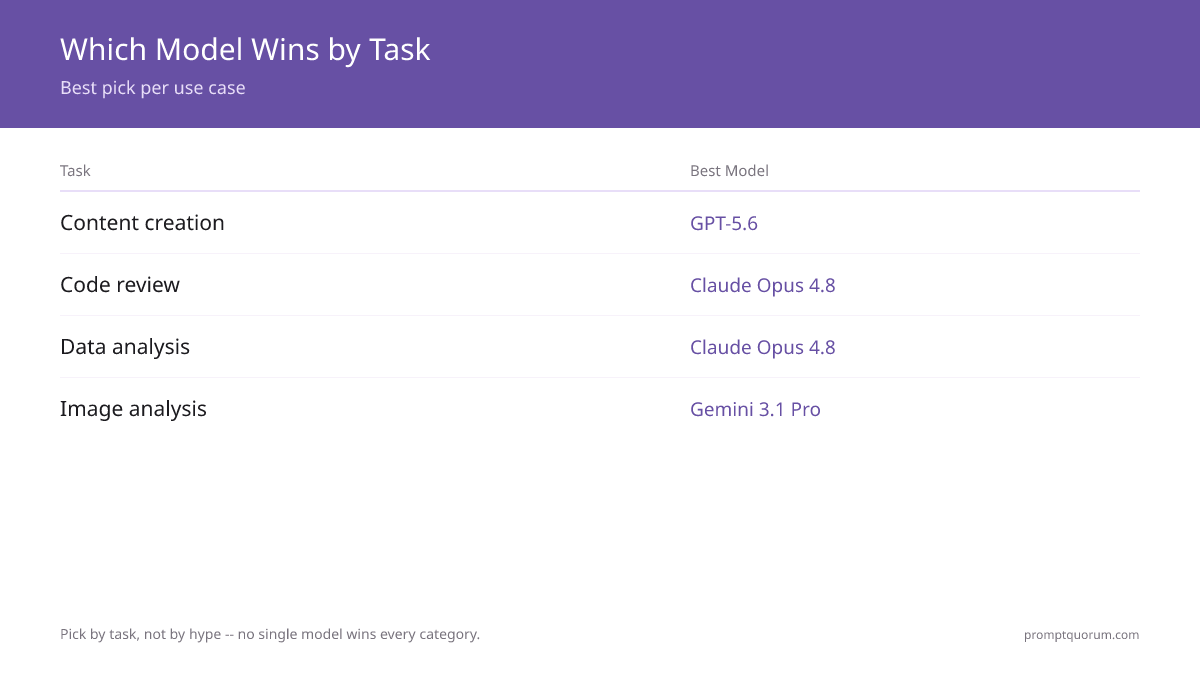 Which Model Wins by Task
Best pick per use case

| Task | Best Model |
|---|---|
| Content creation | GPT-5.6 |
| Code review | Claude Opus 4.8 |
| Data analysis | Claude Opus 4.8 |
| Image analysis | Gemini 3.1 Pro |

Pick by task, not by hype -- no single model wins every category.

promptquorum.com